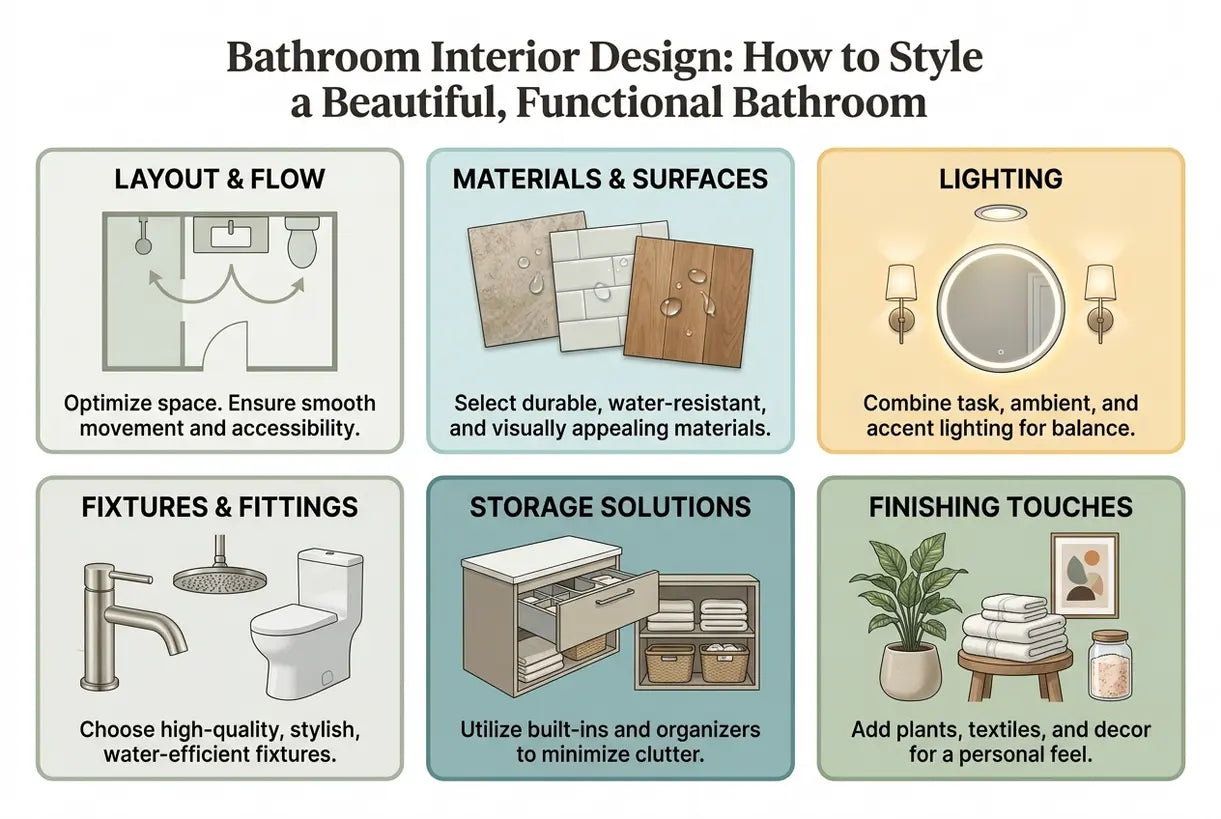 Bathroom Interior Design: How to Style a Beautiful, Functional Bathroom

LAYOUT & FLOW

Optimize space. Ensure smooth movement and accessibility.

MATERIALS & SURFACES

Select durable, water-resistant, and visually appealing materials.

LIGHTING

Combine task, ambient, and accent lighting for balance.

FIXTURES & FITTINGS

Choose high-quality, stylish, water-efficient fixtures.

STORAGE SOLUTIONS

Utilize built-ins and organizers to minimize clutter.

FINISHING TOUCHES

Add plants, textiles, and decor for a personal feel.